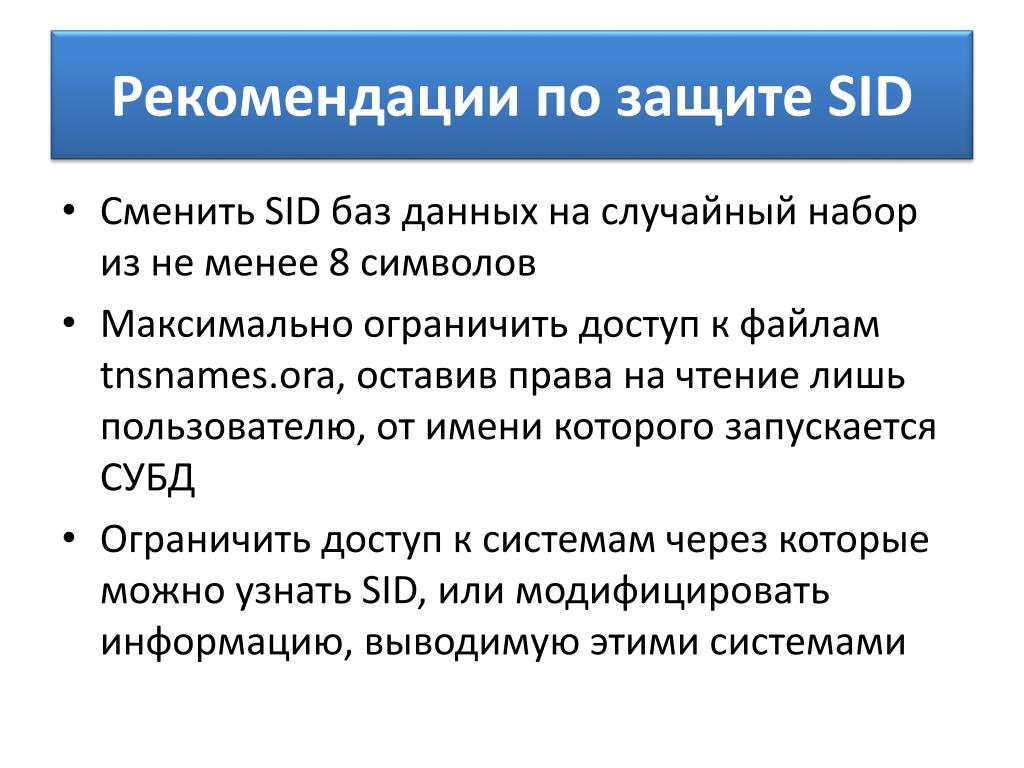 Рекомендации по защите SID

• Сменить SID баз данных на случайный набор из не менее 8 символов

• Максимально ограничить доступ к файлам tnsnames.ora, оставив права на чтение лишь пользователю, от имени которого запускается СУБД

• Ограничить доступ к системам через которые можно узнать SID, или модифицировать информацию, выводимую этими системами